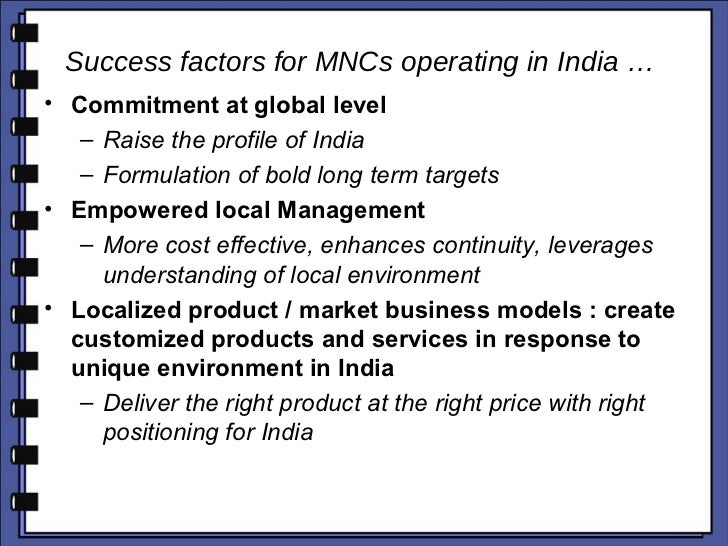 Success factors for MNCs operating in India …

• Commitment at global level
– Raise the profile of India
– Formulation of bold long term targets

• Empowered local Management
– More cost effective, enhances continuity, leverages understanding of local environment

• Localized product / market business models : create customized products and services in response to unique environment in India
– Deliver the right product at the right price with right positioning for India